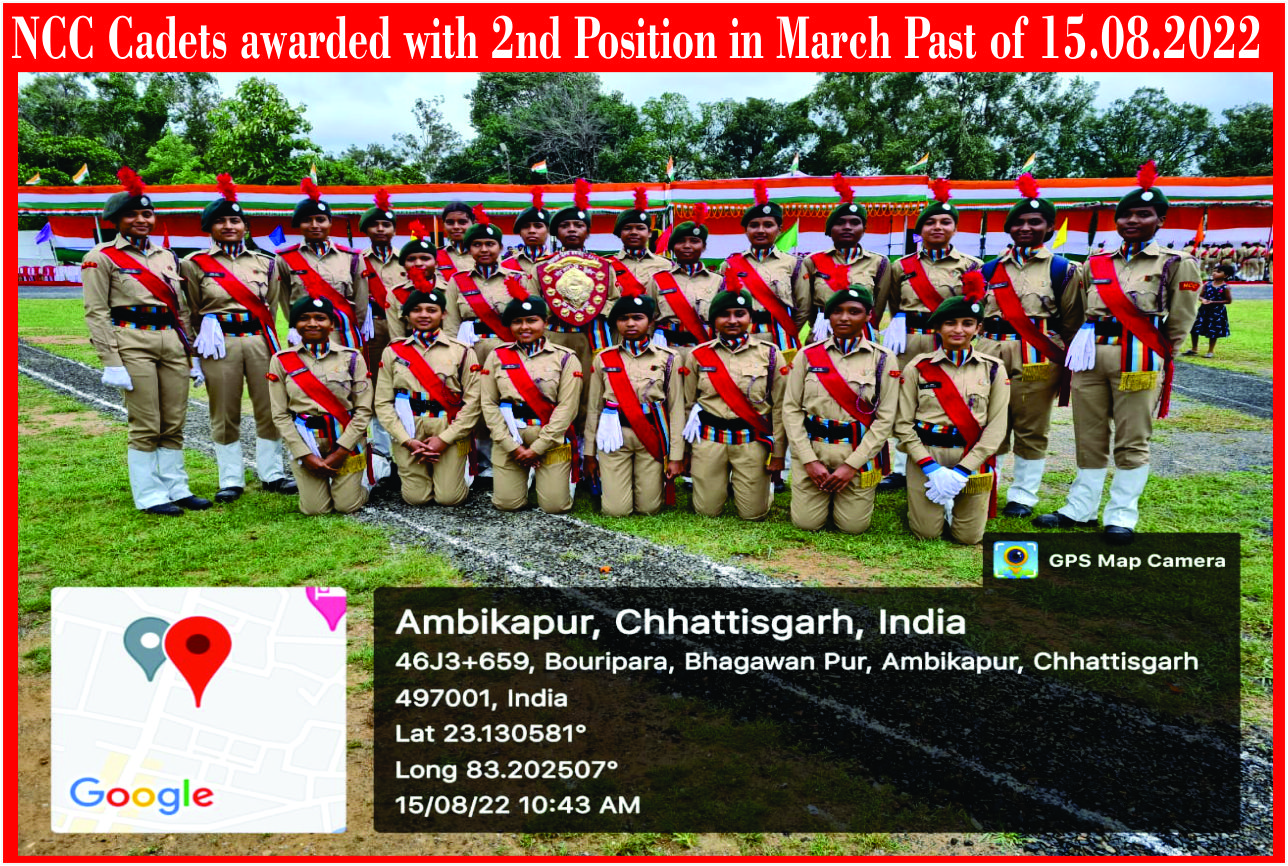 NCC Cadets awarded with 2nd Position in March Past of 15.08.2022

GPS Map Camera

Ambikapur, Chhattisgarh, India
46J3+659, Bouripara, Bhagawan Pur, Ambikapur, Chhattisgarh 497001, India
Lat 23.130581°
Long 83.202507°
15/08/22 10:43 AM

Google